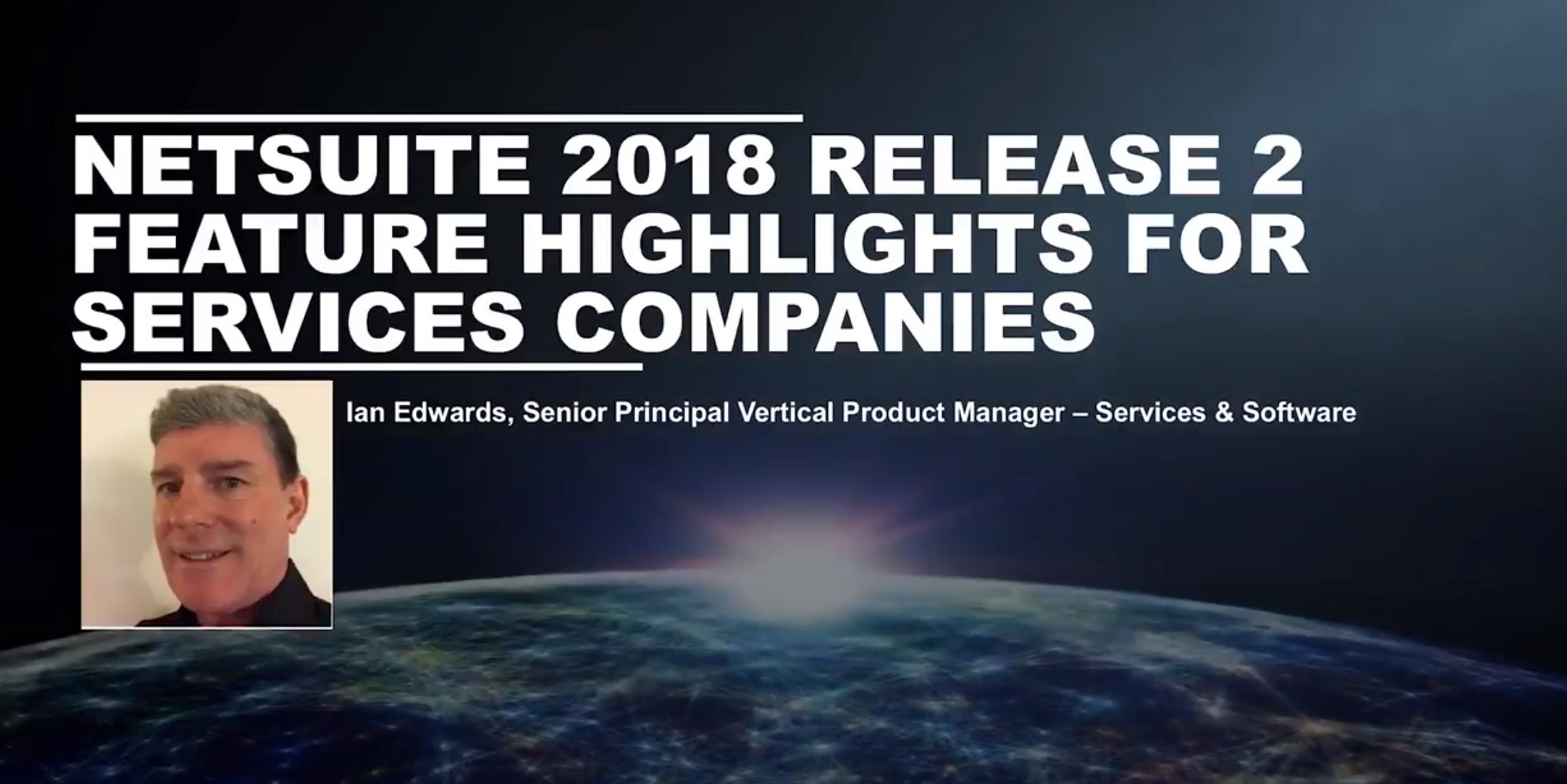 NETSUITE 2018 RELEASE 2 FEATURE HIGHLIGHTS FOR SERVICES COMPANIES

Ian Edwards, Senior Principal Vertical Product Manager – Services & Software